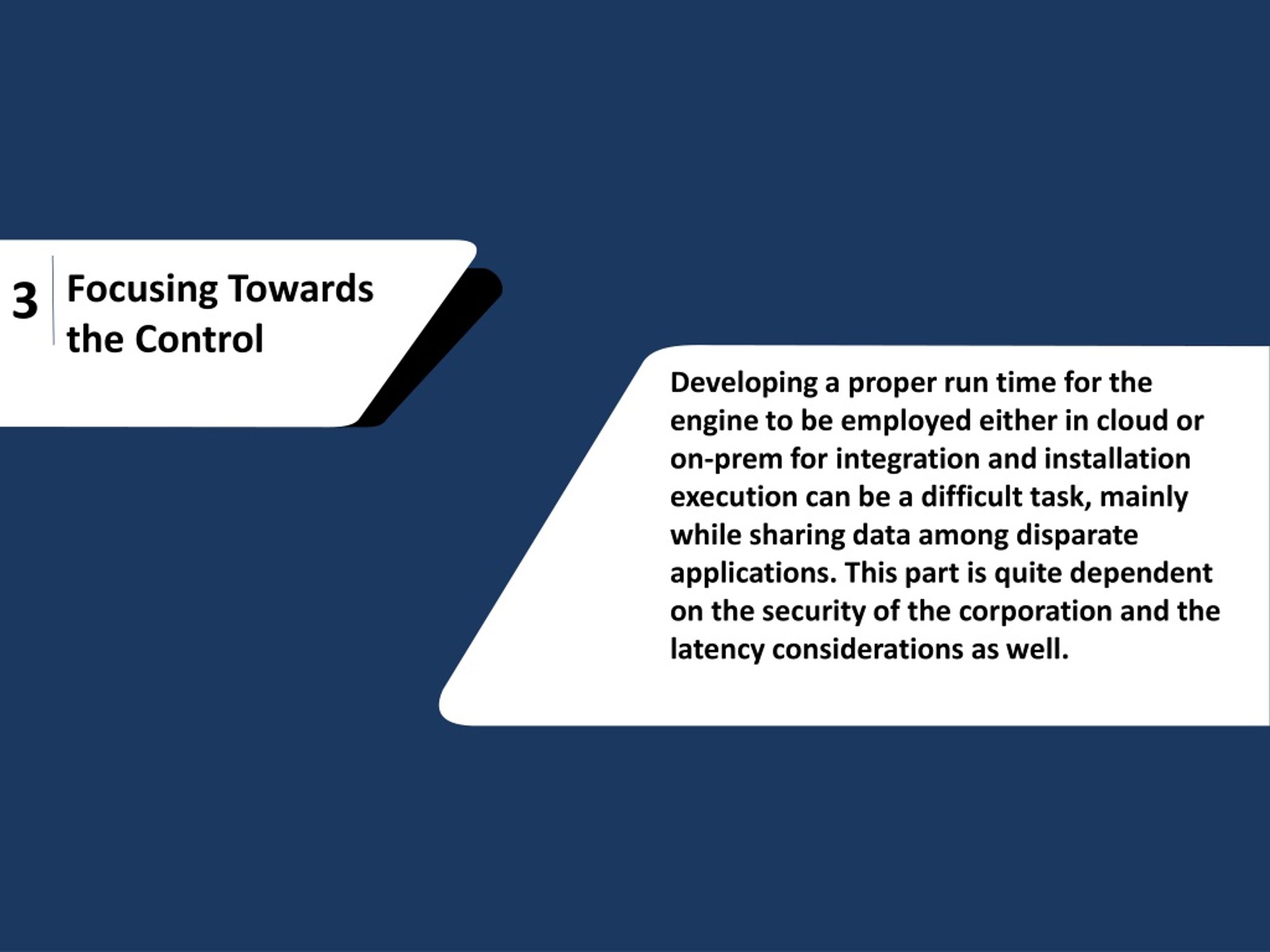 3 Focusing Towards the Control

Developing a proper run time for the engine to be employed either in cloud or on-prem for integration and installation execution can be a difficult task, mainly while sharing data among disparate applications. This part is quite dependent on the security of the corporation and the latency considerations as well.